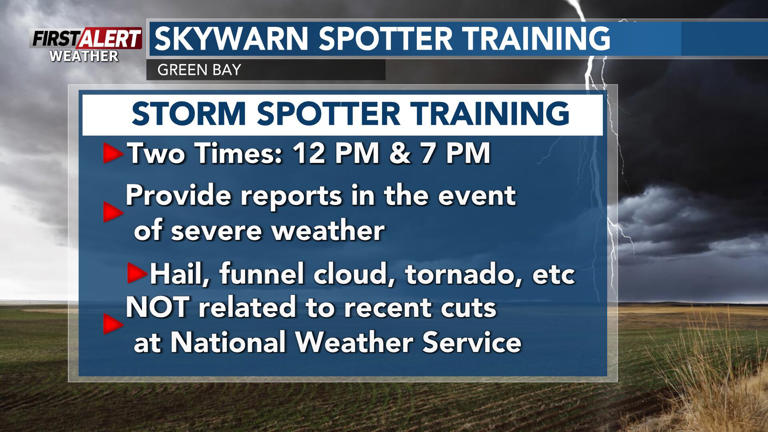 FIRST ALERT WEATHER

SKYWARN SPOTTER TRAINING

GREEN BAY

STORM SPOTTER TRAINING

Two Times: 12 PM & 7 PM

Provide reports in the event of severe weather

Hail, funnel cloud, tornado, etc

NOT related to recent cuts at National Weather Service